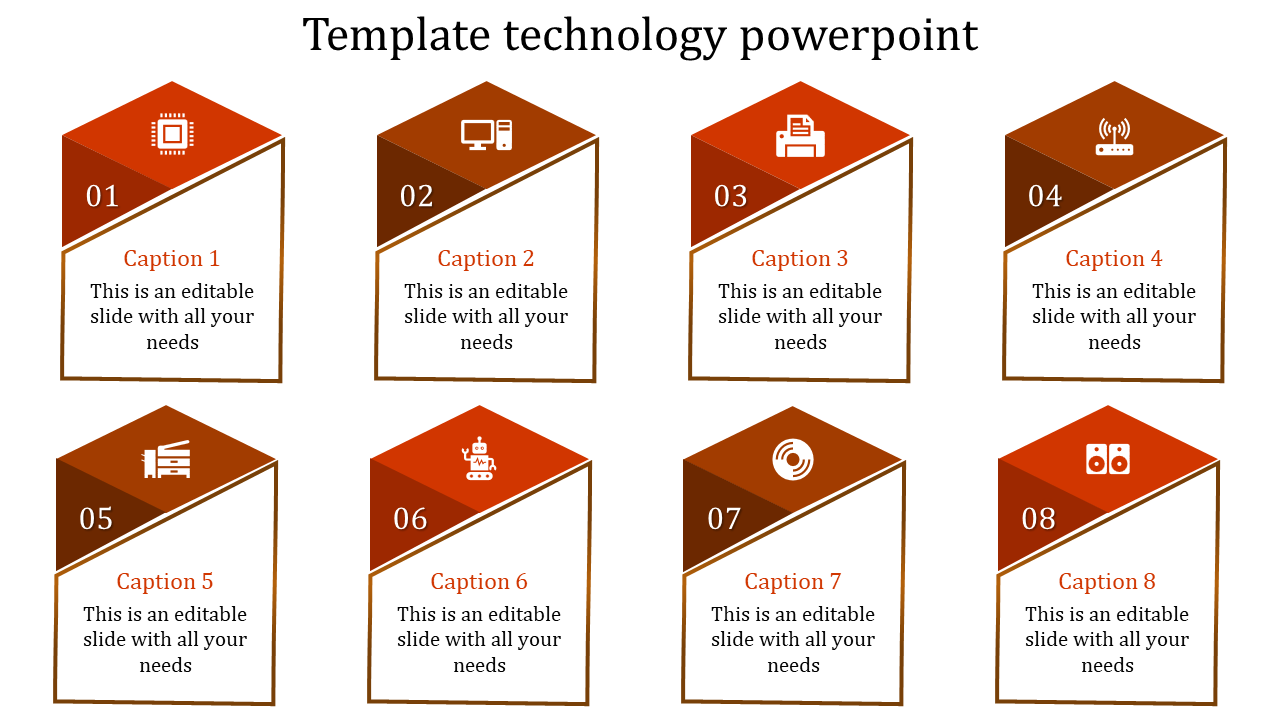 Template technology powerpoint

01

Caption 1

This is an editable slide with all your needs

02

Caption 2

This is an editable slide with all your needs

03

Caption 3

This is an editable slide with all your needs

04

Caption 4

This is an editable slide with all your needs

05

Caption 5

This is an editable slide with all your needs

06

Caption 6

This is an editable slide with all your needs

07

Caption 7

This is an editable slide with all your needs

08

Caption 8

This is an editable slide with all your needs